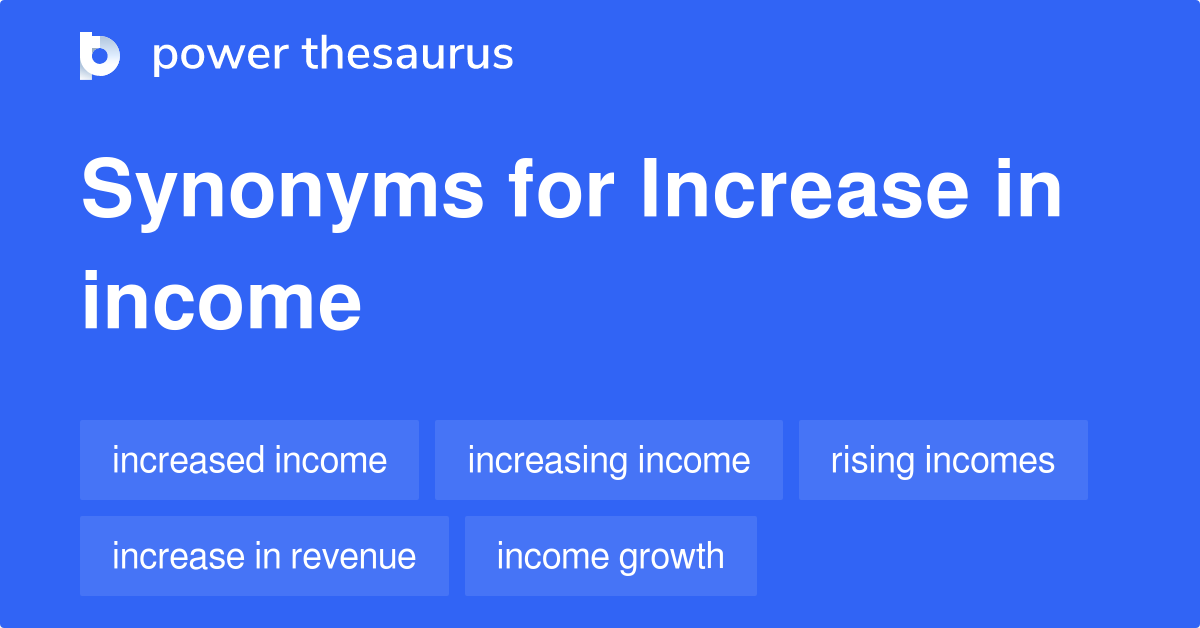 power thesaurus

Synonyms for Increase in income

increased income
increasing income
rising incomes
increase in revenue
income growth